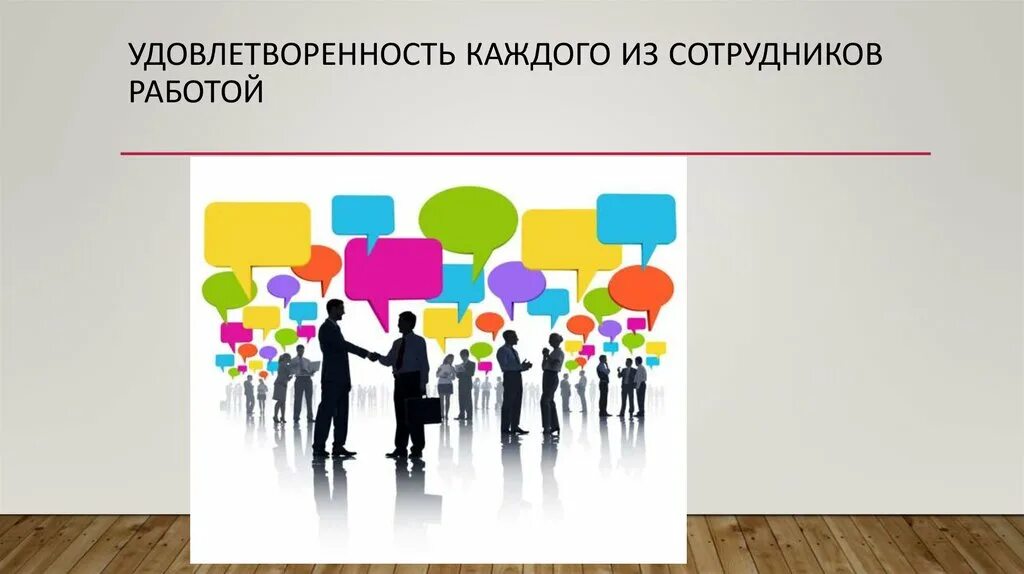 УДОВЛЕТВОРЕННОСТЬ КАЖДОГО ИЗ СОТРУДНИКОВ РАБОТОЙ